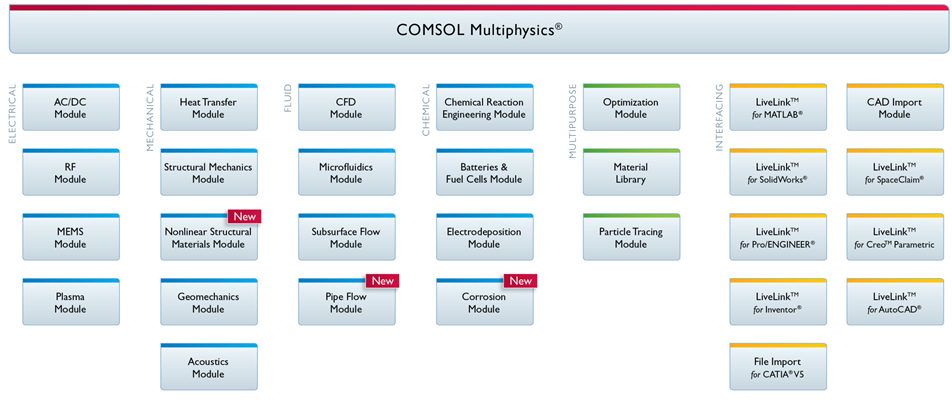 COMSOL Multiphysics®

ELECTRICAL

AC/DC Module

RF Module

MEMS Module

Plasma Module

MECHANICAL

Heat Transfer Module

Structural Mechanics Module

New
Nonlinear Structural Materials Module

Geomechanics Module

Acoustics Module

FLUID

CFD Module

Microfluidics Module

Subsurface Flow Module

New
Pipe Flow Module

CHEMICAL

Chemical Reaction Engineering Module

Batteries & Fuel Cells Module

Electrodeposition Module

New
Corrosion Module

MULTIPURPOSE

Optimization Module

Material Library

Particle Tracing Module

INTERFACING

LiveLink™ for MATLAB®

LiveLink™ for SolidWorks®

LiveLink™ for Pro/ENGINEER®

LiveLink™ for Inventor®

File Import for CATIA® V5

CAD Import Module

LiveLink™ for SpaceClaim®

LiveLink™ for Creo™ Parametric

LiveLink™ for AutoCAD®